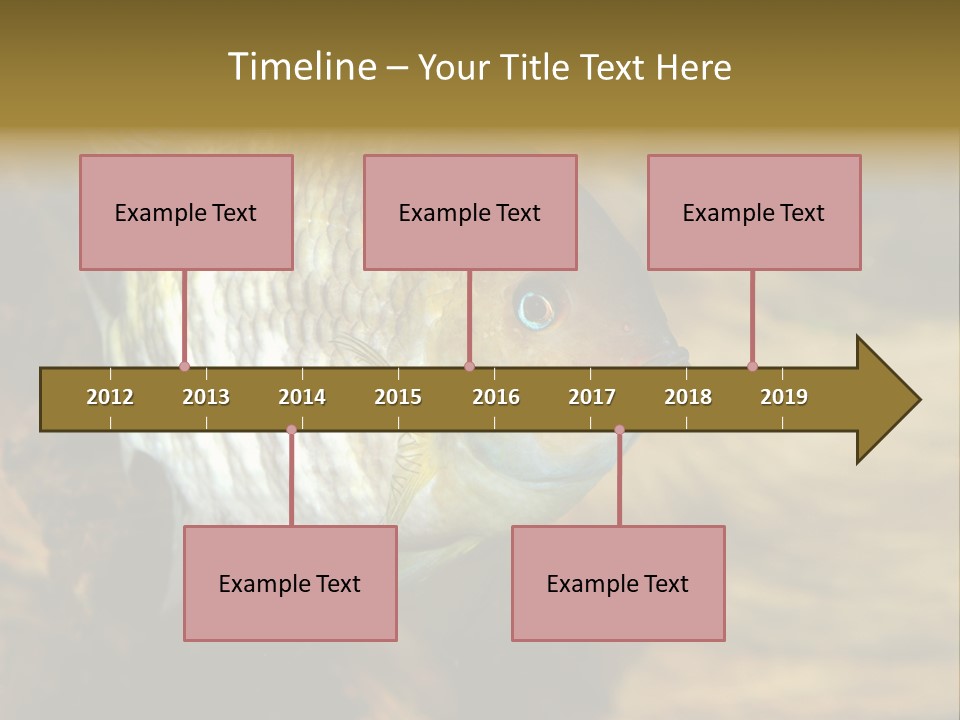 Timeline – Your Title Text Here

Example Text

Example Text

Example Text

2012 2013 2014 2015 2016 2017 2018 2019

Example Text

Example Text